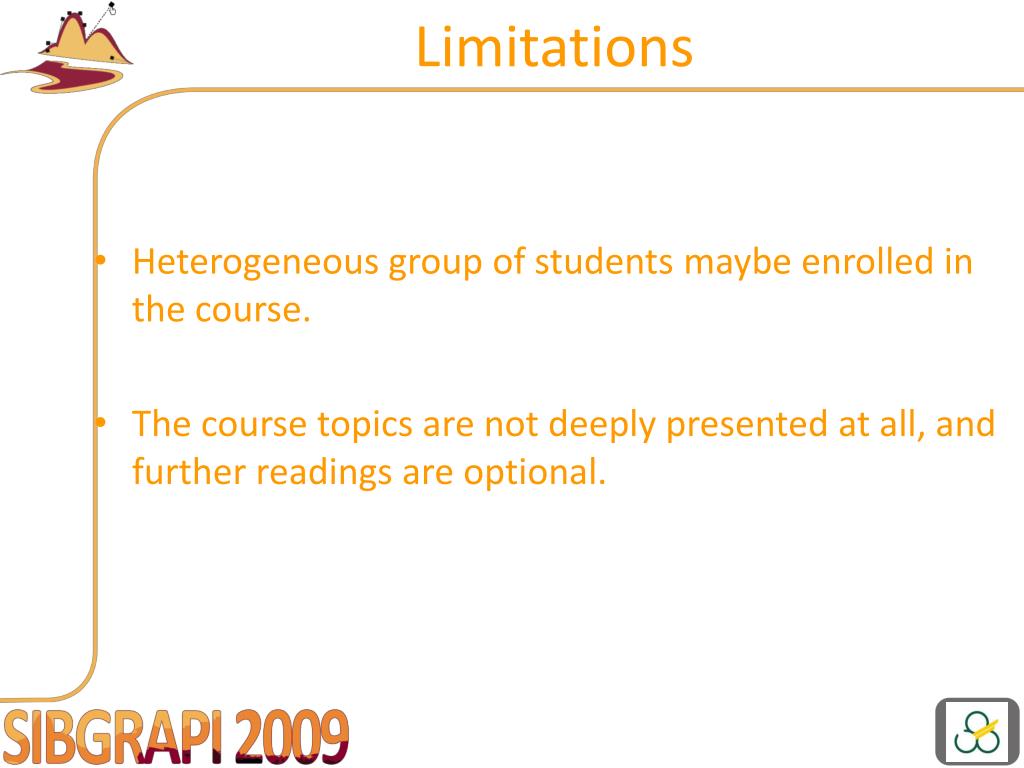 Limitations

• Heterogeneous group of students maybe enrolled in the course.

• The course topics are not deeply presented at all, and further readings are optional.

SIBGRAPI 2009